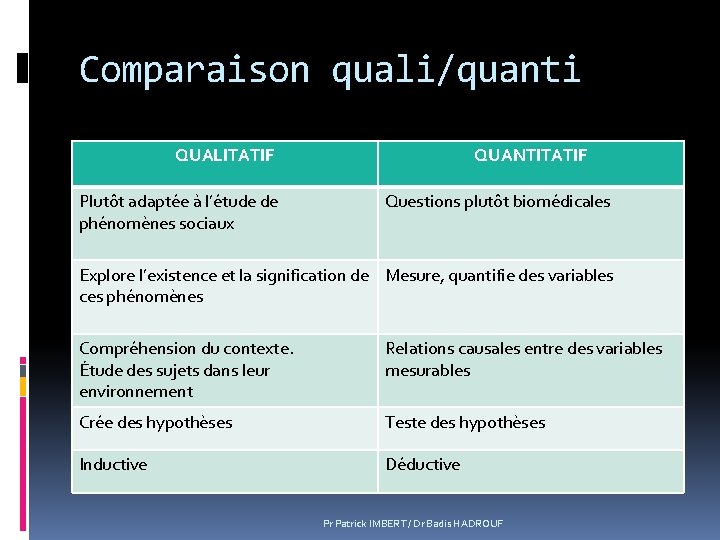 Comparaison quali/quanti

| QUALITATIF | QUANTITATIF |
|---|---|
| Plutôt adaptée à l'étude de phénomènes sociaux | Questions plutôt biomédicales |
| Explore l'existence et la signification de ces phénomènes | Mesure, quantifie des variables |
| Compréhension du contexte. Étude des sujets dans leur environnement | Relations causales entre des variables mesurables |
| Crée des hypothèses | Teste des hypothèses |
| Inductive | Déductive |

Pr Patrick IMBERT / Dr Badis HADROUF